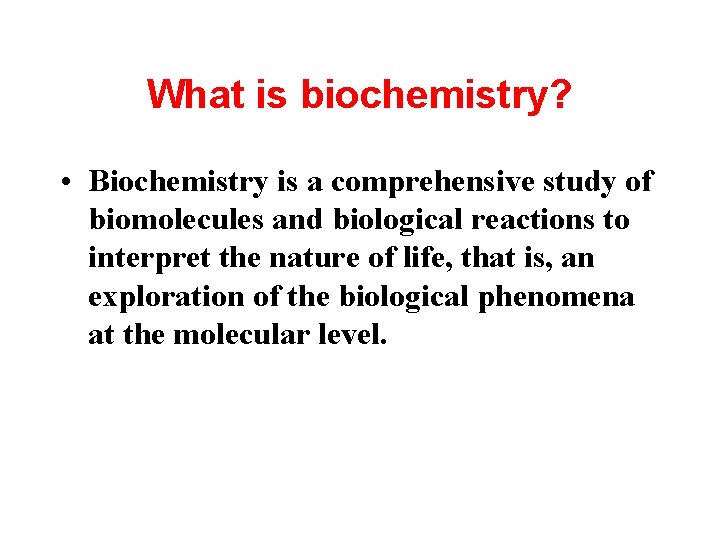 What is biochemistry?

• Biochemistry is a comprehensive study of biomolecules and biological reactions to interpret the nature of life, that is, an exploration of the biological phenomena at the molecular level.